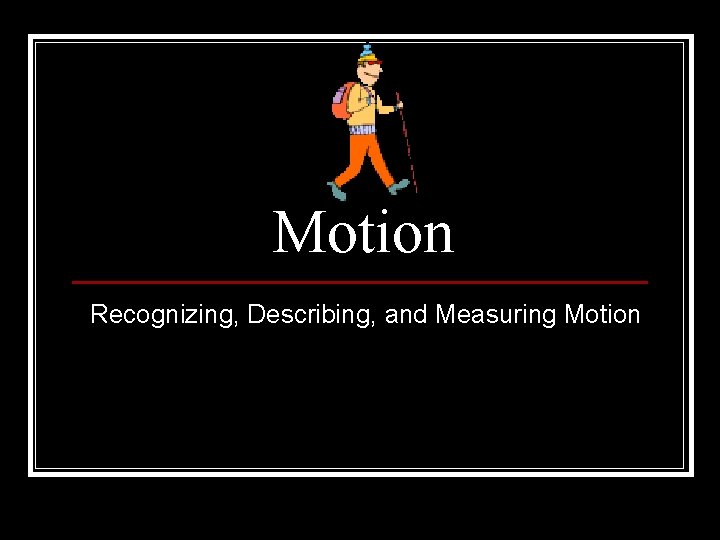 Motion

Recognizing, Describing, and Measuring Motion